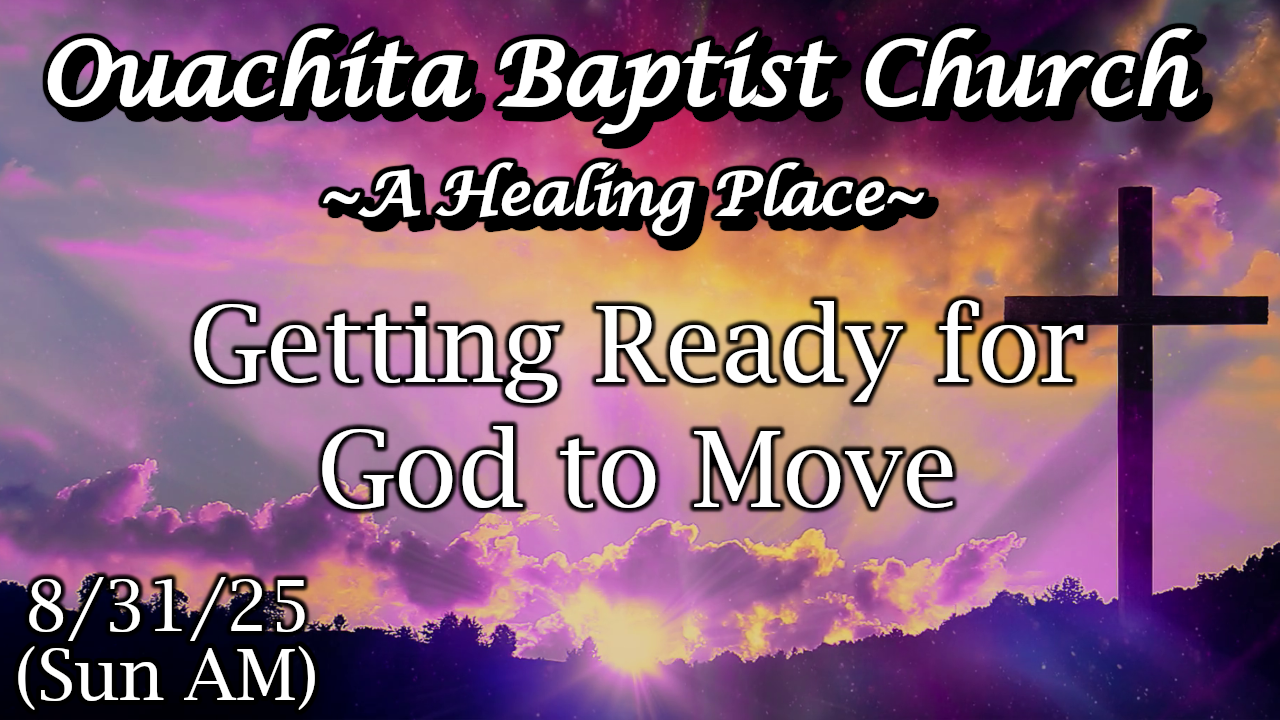 Ouachita Baptist Church

~A Healing Place~

Getting Ready for God to Move

8/31/25
(Sun AM)